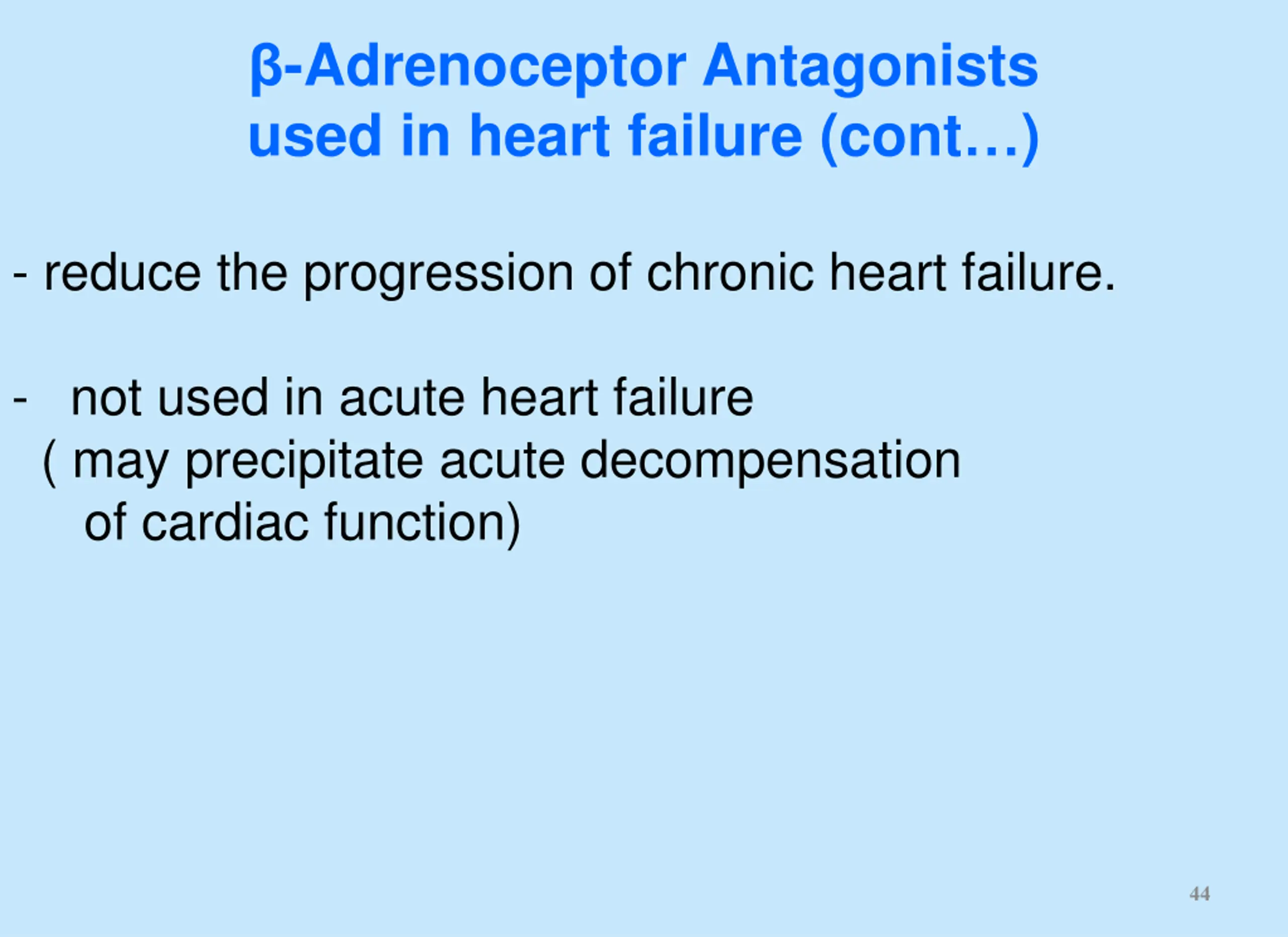 β-Adrenoceptor Antagonists used in heart failure (cont…)

- reduce the progression of chronic heart failure.

- not used in acute heart failure ( may precipitate acute decompensation of cardiac function)

44